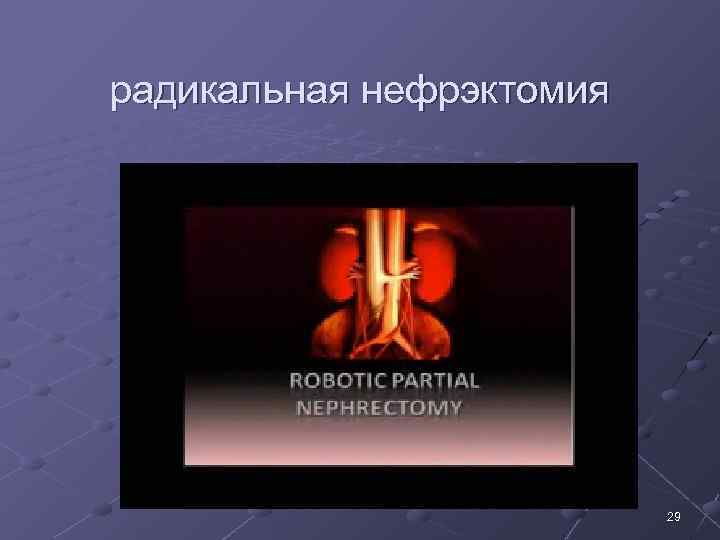 радикальная нефрэктомия

ROBOTIC PARTIAL
NEPHRECTOMY

29